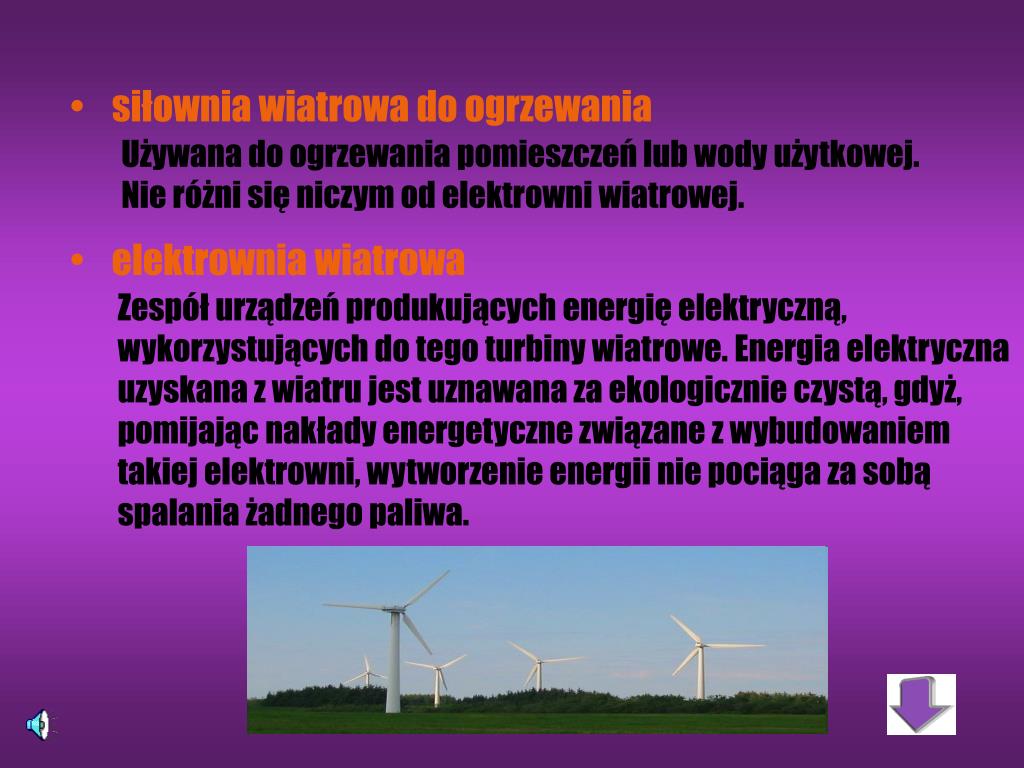 • siłownia wiatrowa do ogrzewania
Używana do ogrzewania pomieszczeń lub wody użytkowej. Nie różni się niczym od elektrowni wiatrowej.

• elektrownia wiatrowa
Zespół urządzeń produkujących energię elektryczną, wykorzystujących do tego turbiny wiatrowe. Energia elektryczna uzyskana z wiatru jest uznawana za ekologicznie czystą, gdyż, pomijając nakłady energetyczne związane z wybudowaniem takiej elektrowni, wytworzenie energii nie pociąga za sobą spalania żadnego paliwa.